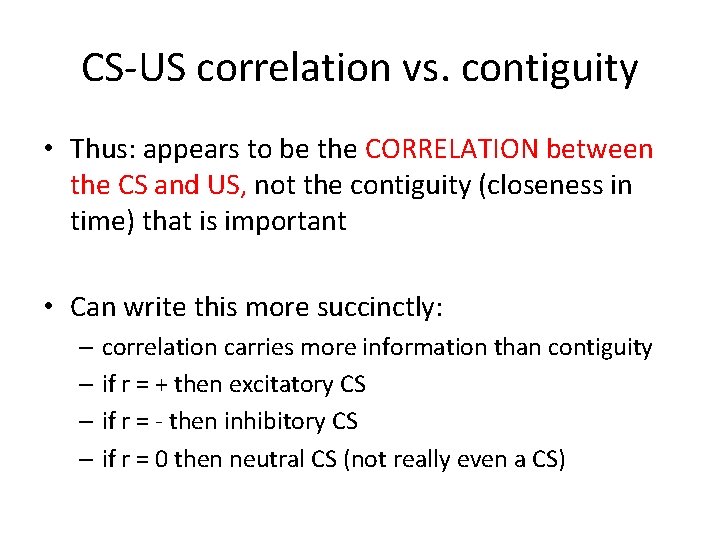 CS-US correlation vs. contiguity

• Thus: appears to be the CORRELATION between the CS and US, not the contiguity (closeness in time) that is important

• Can write this more succinctly:
– correlation carries more information than contiguity
– if r = + then excitatory CS
– if r = - then inhibitory CS
– if r = 0 then neutral CS (not really even a CS)